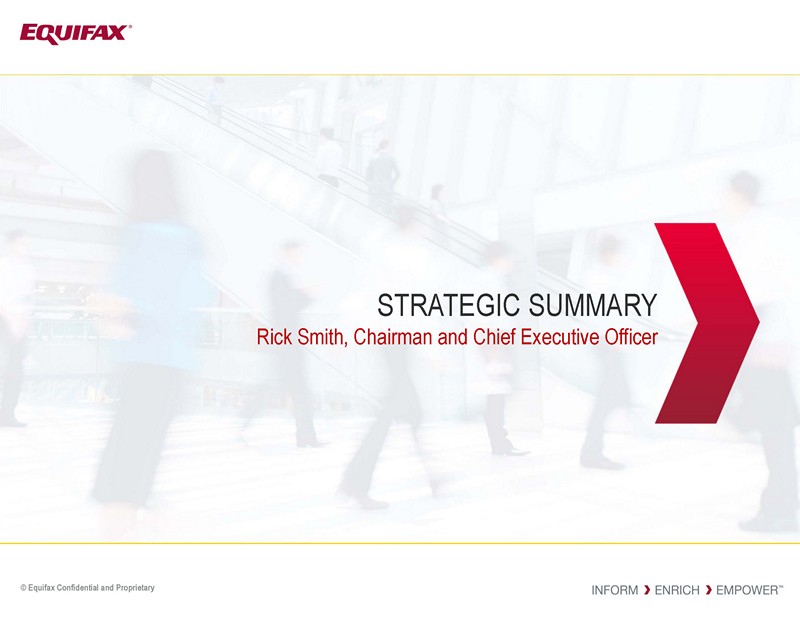 EQUIFAX®

STRATEGIC SUMMARY
Rick Smith, Chairman and Chief Executive Officer

© Equifax Confidential and Proprietary

INFORM › ENRICH › EMPOWER™